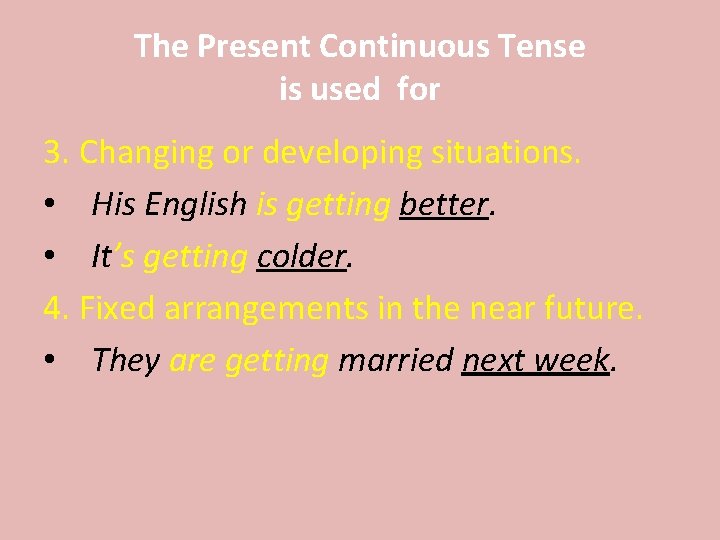 The Present Continuous Tense is used for

3. Changing or developing situations.

• His English is getting better.

• It's getting colder.

4. Fixed arrangements in the near future.

• They are getting married next week.